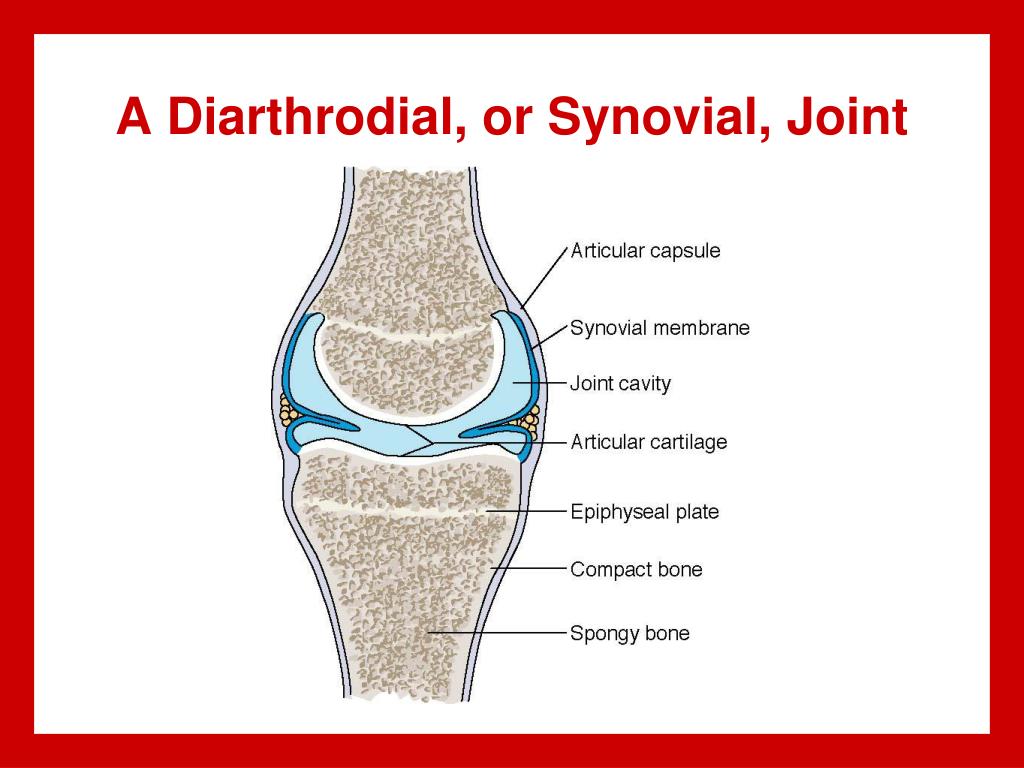 A Diarthrodial, or Synovial, Joint

Articular capsule
Synovial membrane
Joint cavity
Articular cartilage
Epiphyseal plate
Compact bone
Spongy bone